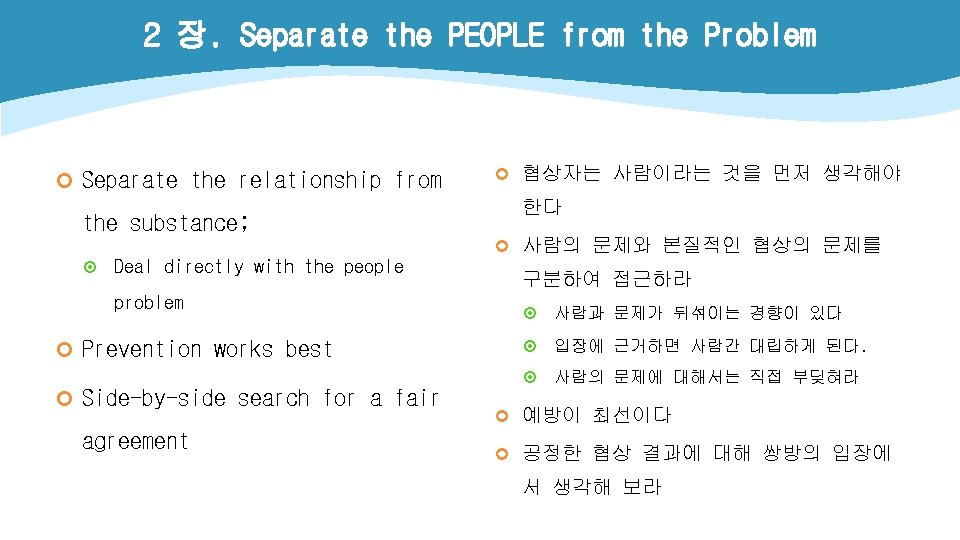 2 장. Separate the PEOPLE from the Problem

Separate the relationship from the substance;

Deal directly with the people problem

Prevention works best

Side-by-side search for a fair agreement

협상자는 사람이라는 것을 먼저 생각해야 한다

사람의 문제와 본질적인 협상의 문제를 구분하여 접근하라

사람과 문제가 뒤섞이는 경향이 있다

입장에 근거하면 사람간 대립하게 된다.

사람의 문제에 대해서는 직접 부딪혀라

예방이 최선이다

공정한 협상 결과에 대해 쌍방의 입장에서 생각해 보라